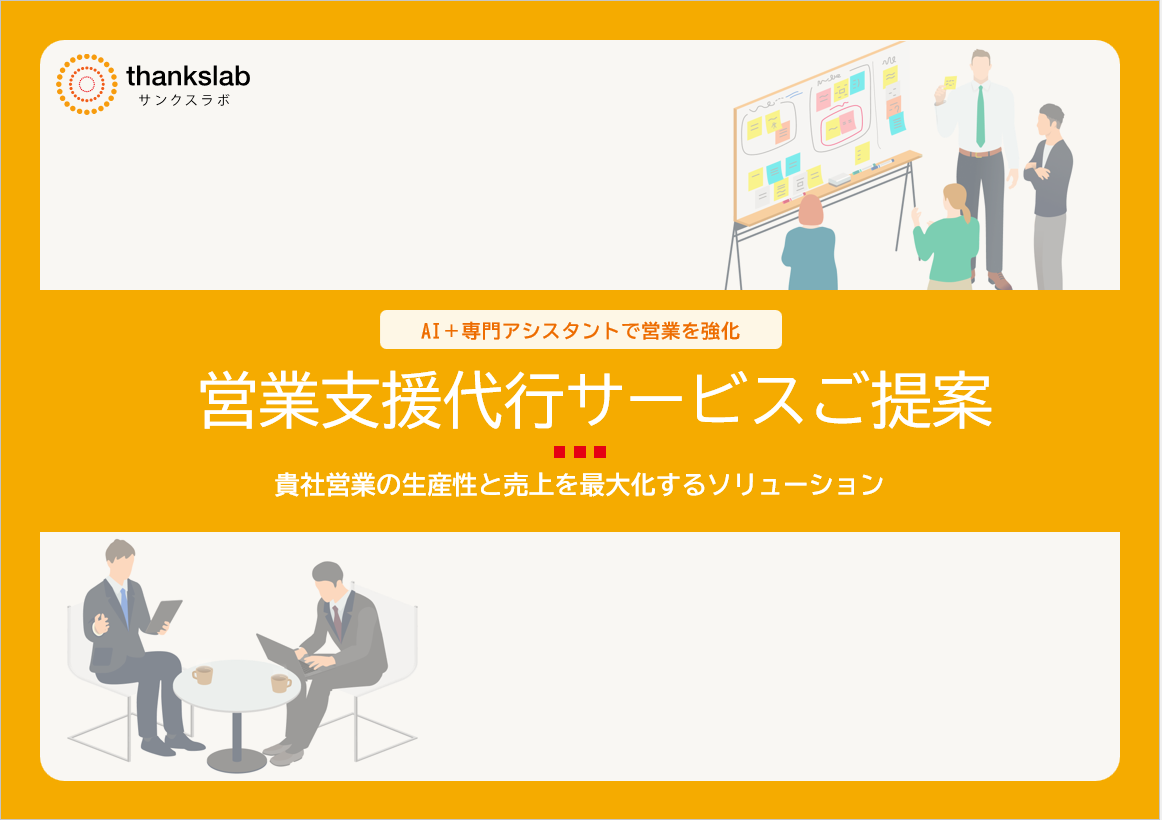 thankslab
サンクスラボ

AI＋専門アシスタントで営業を強化

営業支援代行サービスご提案

貴社営業の生産性と売上を最大化するソリューション